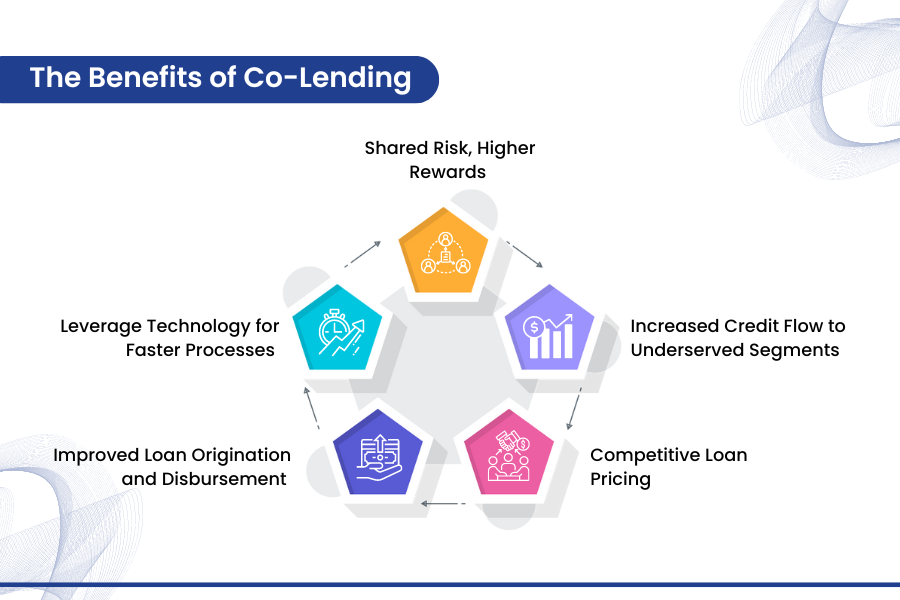 The Benefits of Co-Lending

Shared Risk, Higher Rewards

Increased Credit Flow to Underserved Segments

Competitive Loan Pricing

Improved Loan Origination and Disbursement

Leverage Technology for Faster Processes